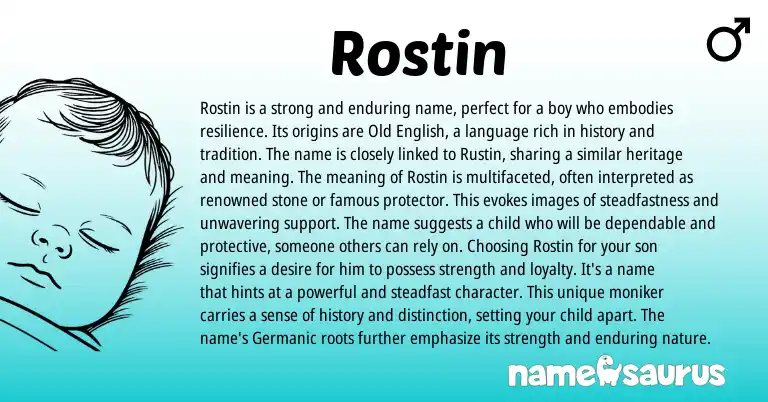 Rostin

♂

Rostin is a strong and enduring name, perfect for a boy who embodies resilience. Its origins are Old English, a language rich in history and tradition. The name is closely linked to Rustin, sharing a similar heritage and meaning. The meaning of Rostin is multifaceted, often interpreted as renowned stone or famous protector. This evokes images of steadfastness and unwavering support. The name suggests a child who will be dependable and protective, someone others can rely on. Choosing Rostin for your son signifies a desire for him to possess strength and loyalty. It's a name that hints at a powerful and steadfast character. This unique moniker carries a sense of history and distinction, setting your child apart. The name's Germanic roots further emphasize its strength and enduring nature.

namesaurus